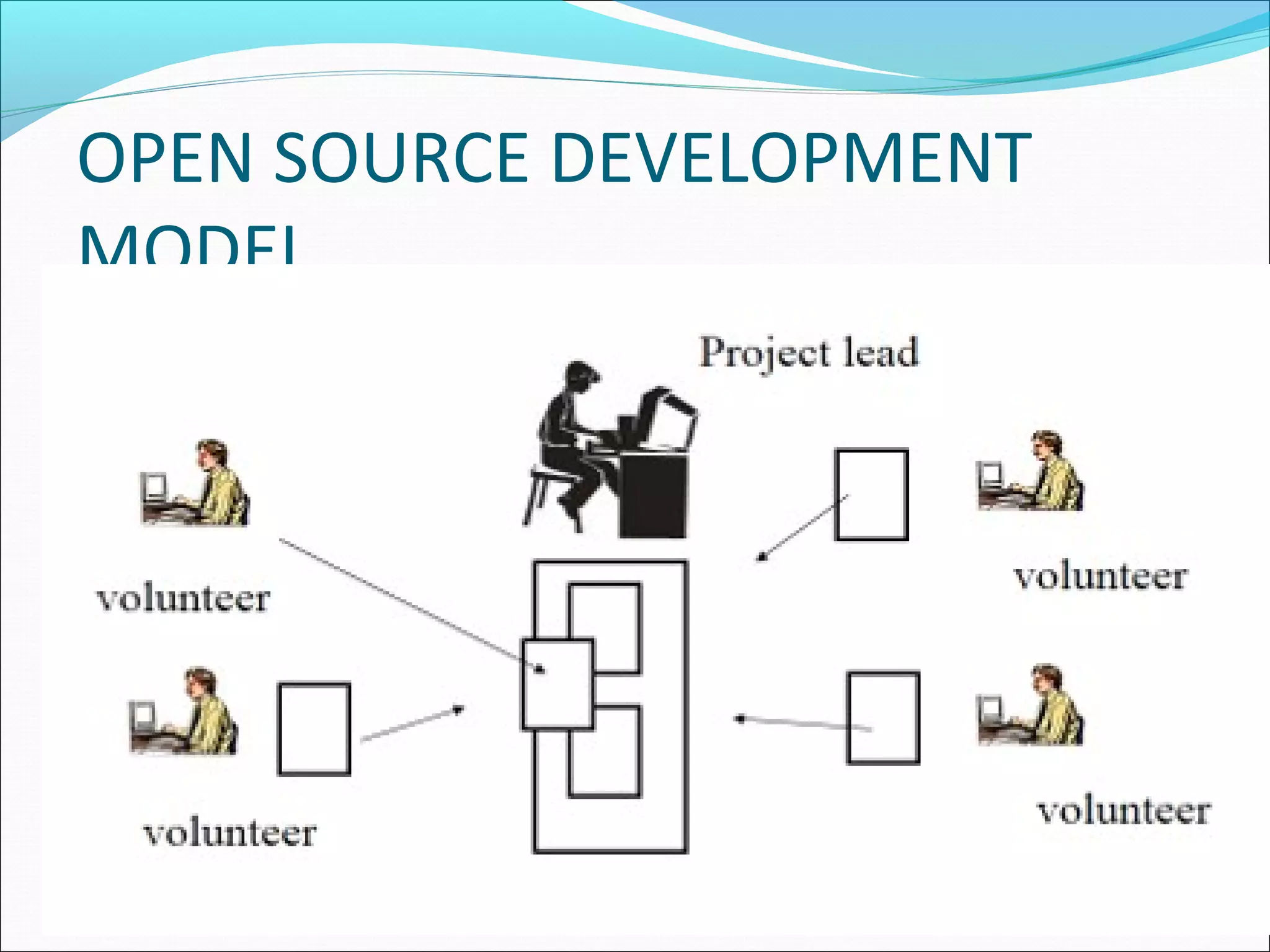 OPEN SOURCE DEVELOPMENT MODEL

Project lead

volunteer

volunteer

volunteer

volunteer